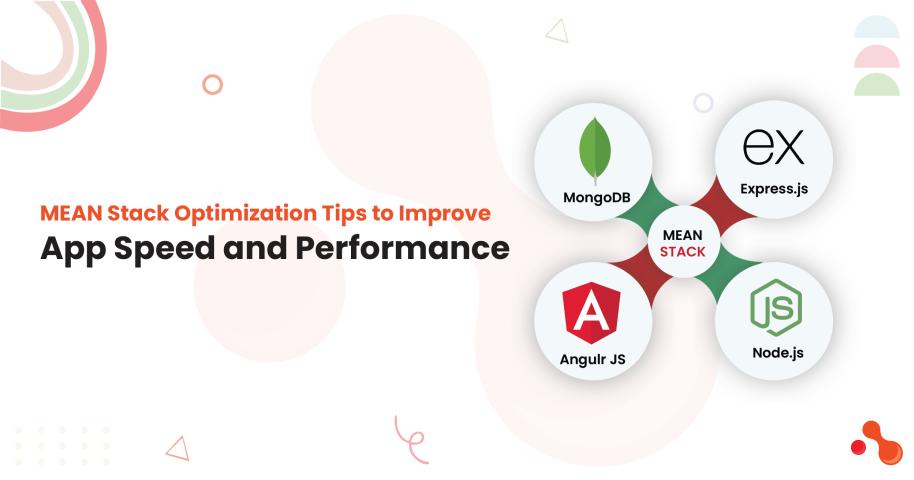 MEAN Stack Optimization Tips to Improve
App Speed and Performance

MongoDB

ex
Express.js

MEAN
STACK

A
Angulr JS

JS
Node.js